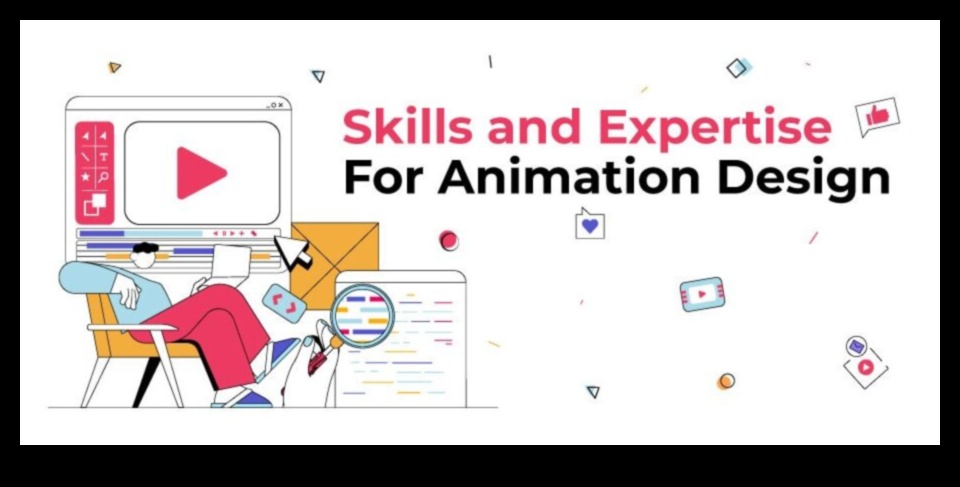 Skills and Expertise
For Animation Design